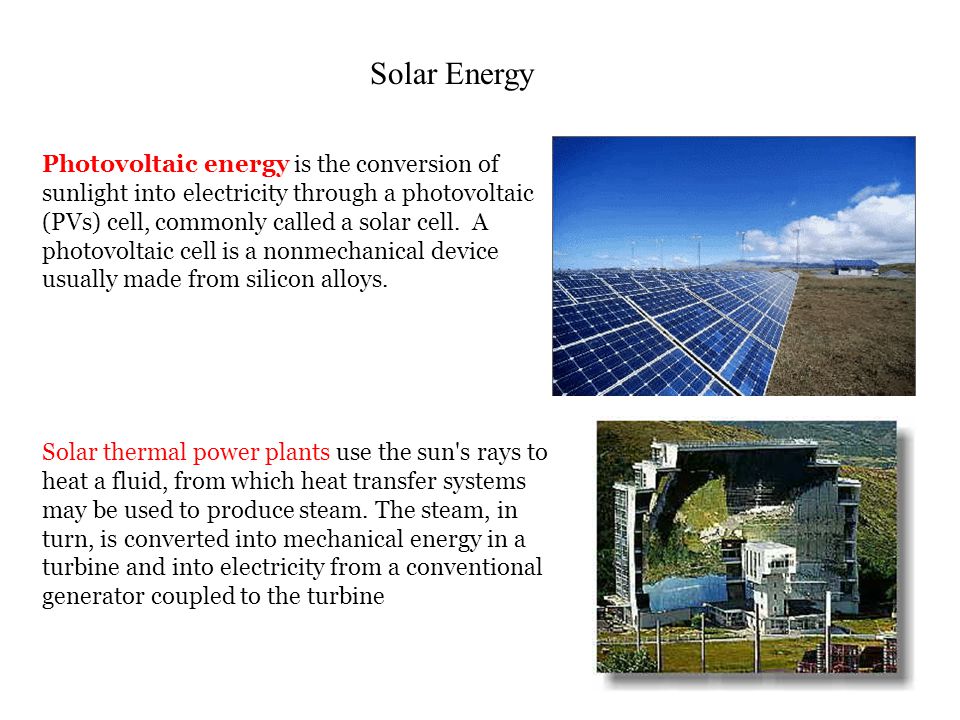 Solar Energy

Photovoltaic energy is the conversion of sunlight into electricity through a photovoltaic (PVs) cell, commonly called a solar cell. A photovoltaic cell is a nonmechanical device usually made from silicon alloys.

Solar thermal power plants use the sun's rays to heat a fluid, from which heat transfer systems may be used to produce steam. The steam, in turn, is converted into mechanical energy in a turbine and into electricity from a conventional generator coupled to the turbine